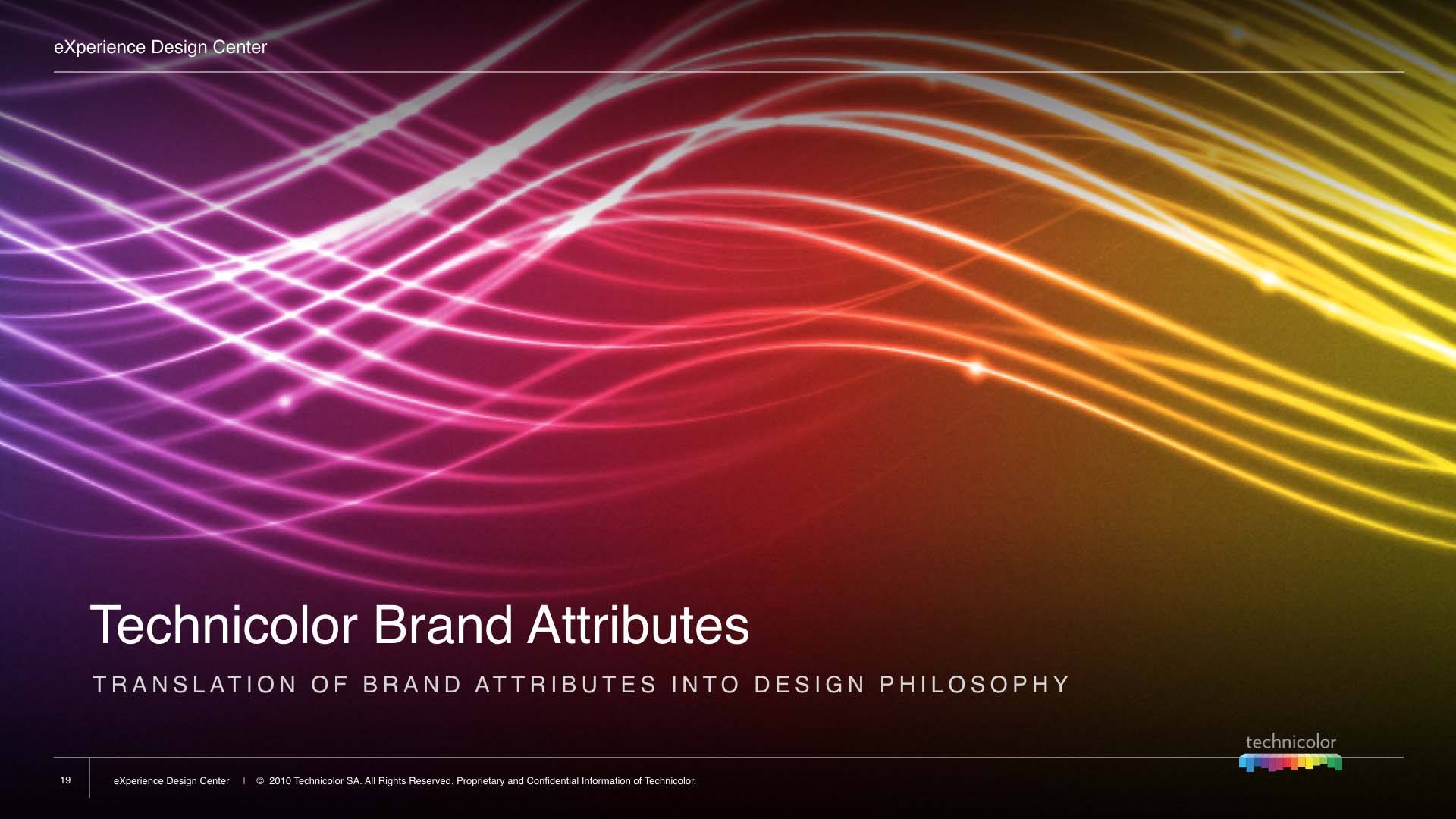 eXperience Design Center

Technicolor Brand Attributes

TRANSLATION OF BRAND ATTRIBUTES INTO DESIGN PHILOSOPHY

technicolor

19

eXperience Design Center | © 2010 Technicolor SA. All Rights Reserved. Proprietary and Confidential Information of Technicolor.